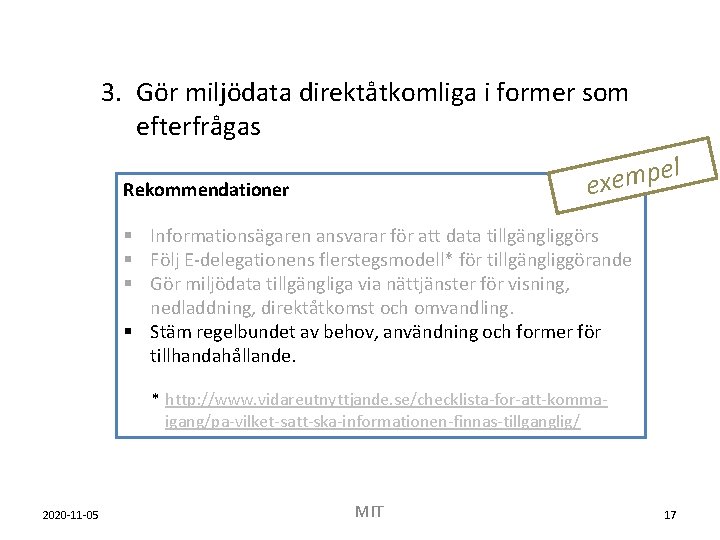 3. Gör miljödata direktåtkomliga i former som efterfrågas

exempel

Rekommendationer

▪ Informationsägaren ansvarar för att data tillgängliggörs
▪ Följ E-delegationens flerstegsmodell* för tillgängliggörande
▪ Gör miljödata tillgängliga via nättjänster för visning, nedladdning, direktåtkomst och omvandling.
▪ Stäm regelbundet av behov, användning och former för tillhandahållande.

* http://www.vidareutnyttjande.se/checklista-for-att-komma-igang/pa-vilket-satt-ska-informationen-finnas-tillganglig/

2020-11-05

MIT

17